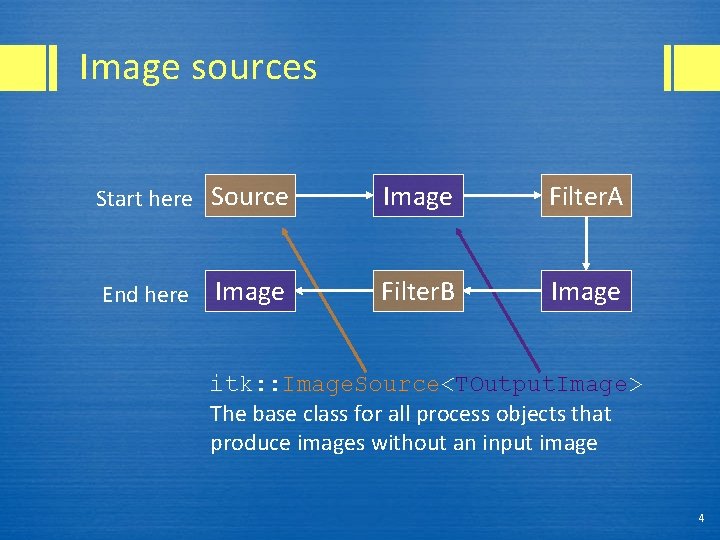 Image sources

Start here Source Image FilterA

End here Image FilterB Image

itk::ImageSource<TOutputImage>
The base class for all process objects that produce images without an input image

4